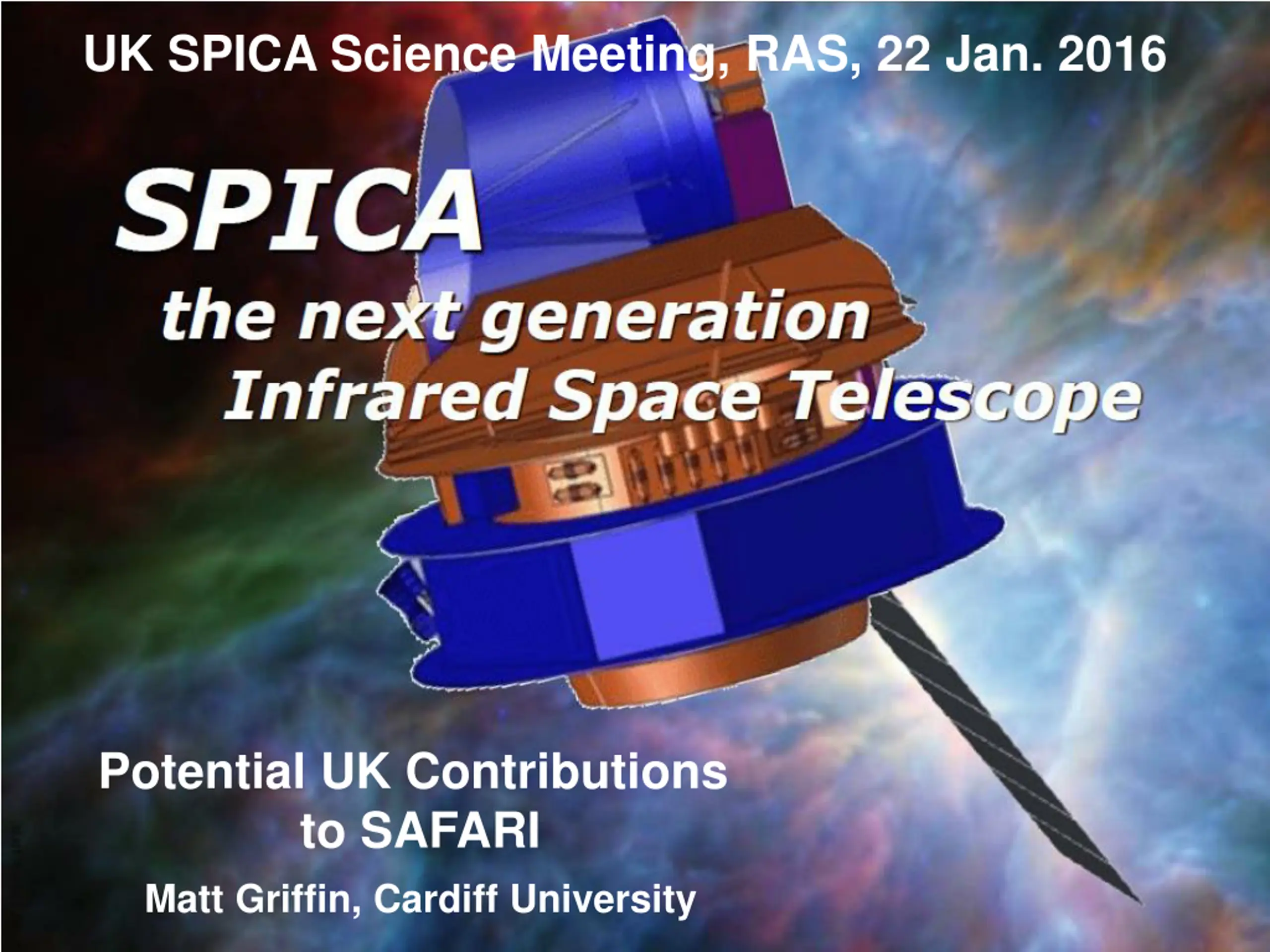 UK SPICA Science Meeting, RAS, 22 Jan. 2016

SPICA
the next generation
Infrared Space Telescope

Potential UK Contributions to SAFARI

Matt Griffin, Cardiff University